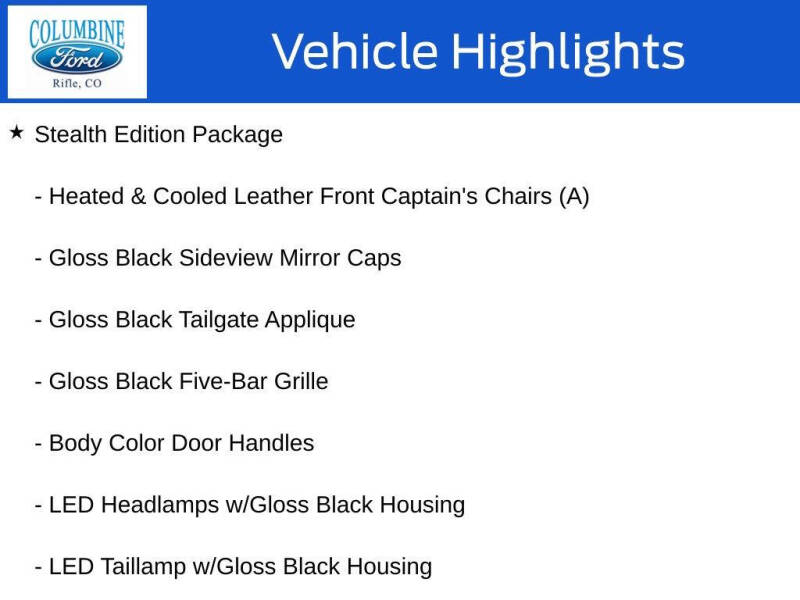 COLUMBINE
Ford
Rifle, CO

Vehicle Highlights

★ Stealth Edition Package

- Heated & Cooled Leather Front Captain's Chairs (A)

- Gloss Black Sideview Mirror Caps

- Gloss Black Tailgate Applique

- Gloss Black Five-Bar Grille

- Body Color Door Handles

- LED Headlamps w/Gloss Black Housing

- LED Taillamp w/Gloss Black Housing